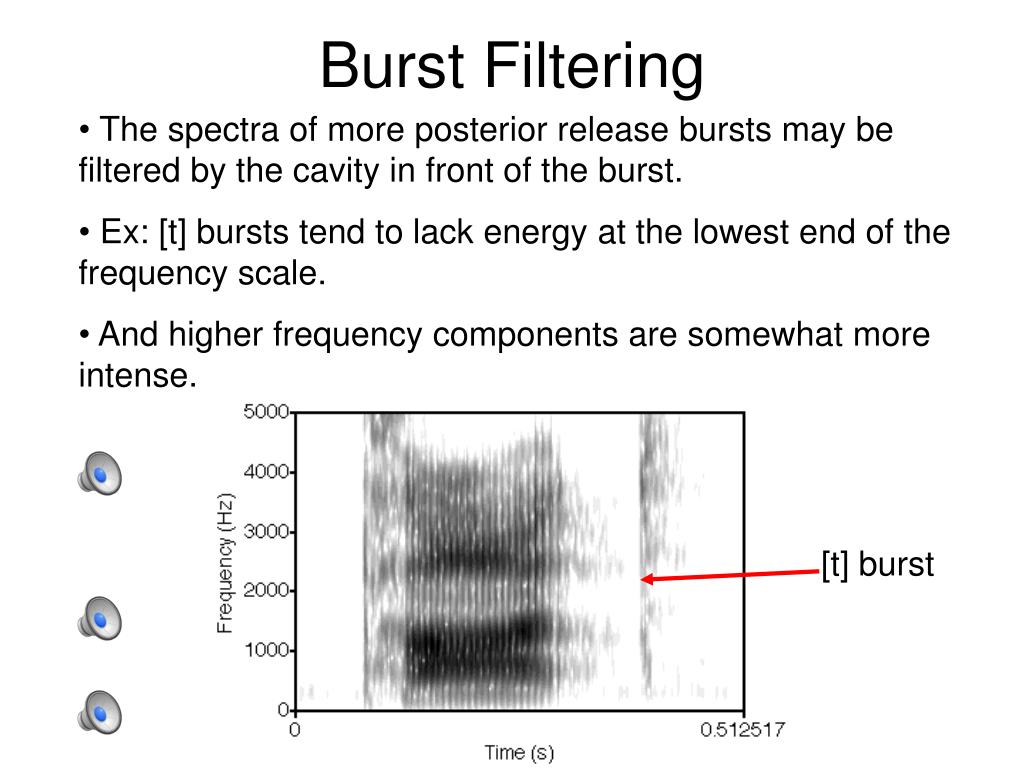 Burst Filtering

• The spectra of more posterior release bursts may be filtered by the cavity in front of the burst.

• Ex: [t] bursts tend to lack energy at the lowest end of the frequency scale.

• And higher frequency components are somewhat more intense.

5000
4000
3000
2000
1000
0
Frequency (Hz)
0
0.512517
Time (s)

[t] burst